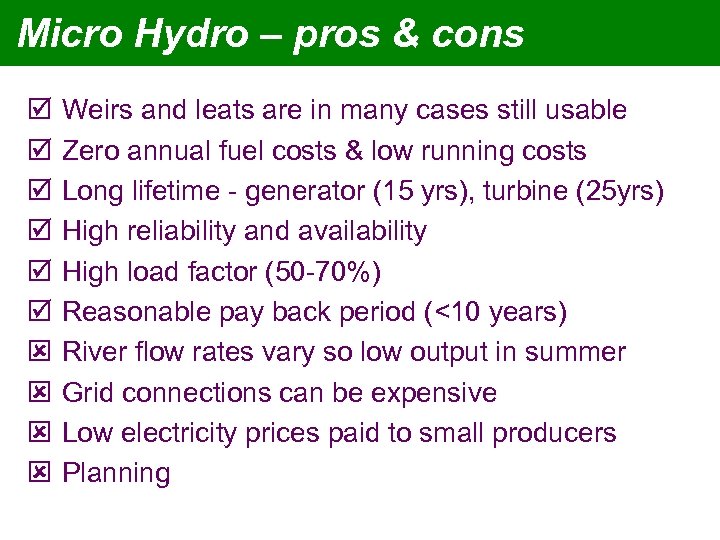 Micro Hydro – pros & cons

☑ Weirs and leats are in many cases still usable
☑ Zero annual fuel costs & low running costs
☑ Long lifetime - generator (15 yrs), turbine (25yrs)
☑ High reliability and availability
☑ High load factor (50-70%)
☑ Reasonable pay back period (<10 years)
☒ River flow rates vary so low output in summer
☒ Grid connections can be expensive
☒ Low electricity prices paid to small producers
☒ Planning